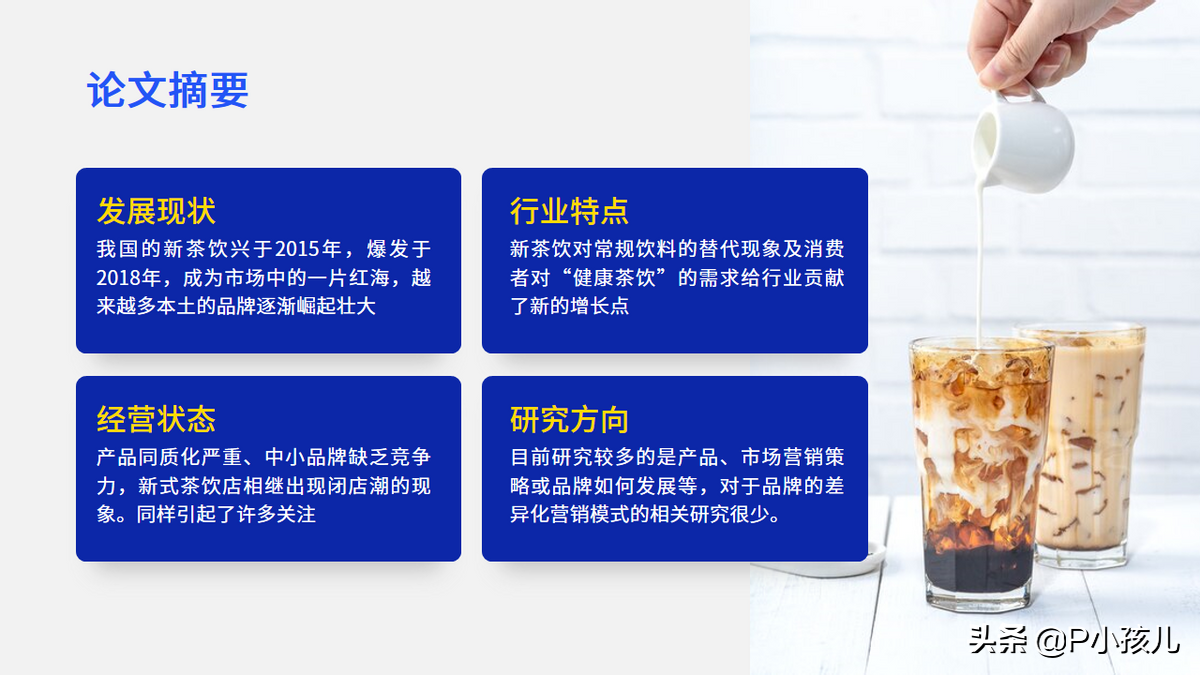 论文摘要

发展现状
我国的新茶饮兴于2015年，爆发于2018年，成为市场中的一片红海，越来越多本土的品牌逐渐崛起壮大

行业特点
新茶饮对常规饮料的替代现象及消费者对“健康茶饮”的需求给行业贡献了新的增长点

经营状态
产品同质化严重、中小品牌缺乏竞争力，新式茶饮店相继出现闭店潮的现象。同样引起了许多关注

研究方向
目前研究较多的是产品、市场营销策略或品牌如何发展等，对于品牌的差异化营销模式的相关研究很少。

头条 @P小孩儿